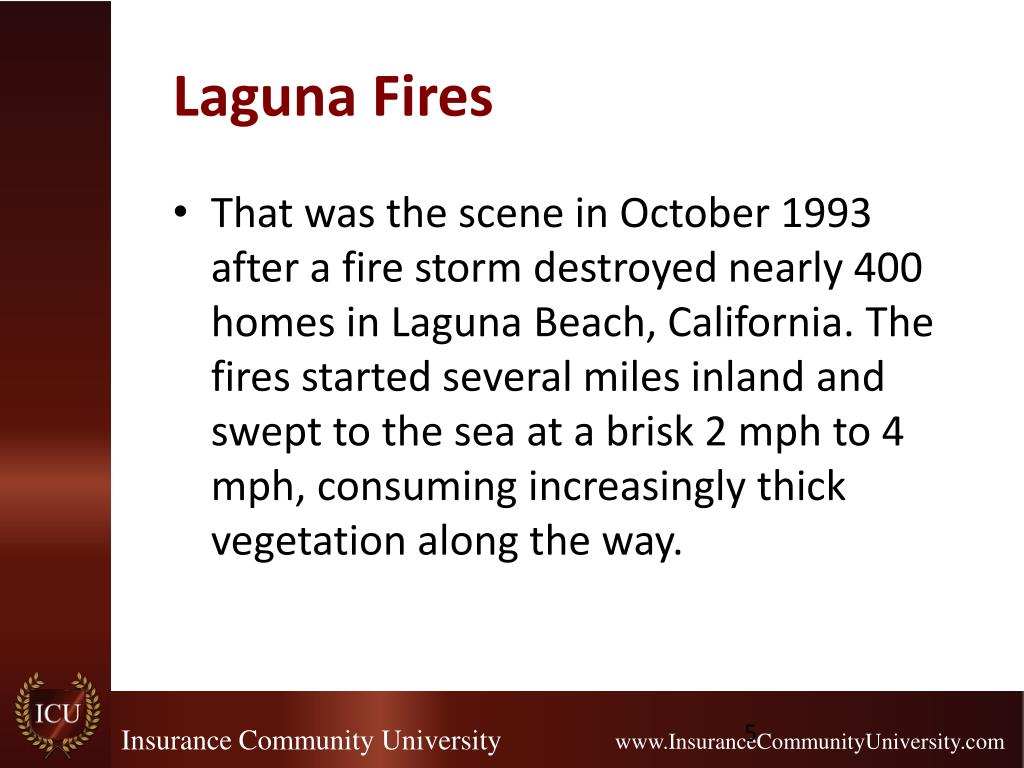 Laguna Fires

• That was the scene in October 1993 after a fire storm destroyed nearly 400 homes in Laguna Beach, California. The fires started several miles inland and swept to the sea at a brisk 2 mph to 4 mph, consuming increasingly thick vegetation along the way.

ICU

Insurance Community University

5

www.InsuranceCommunityUniversity.com